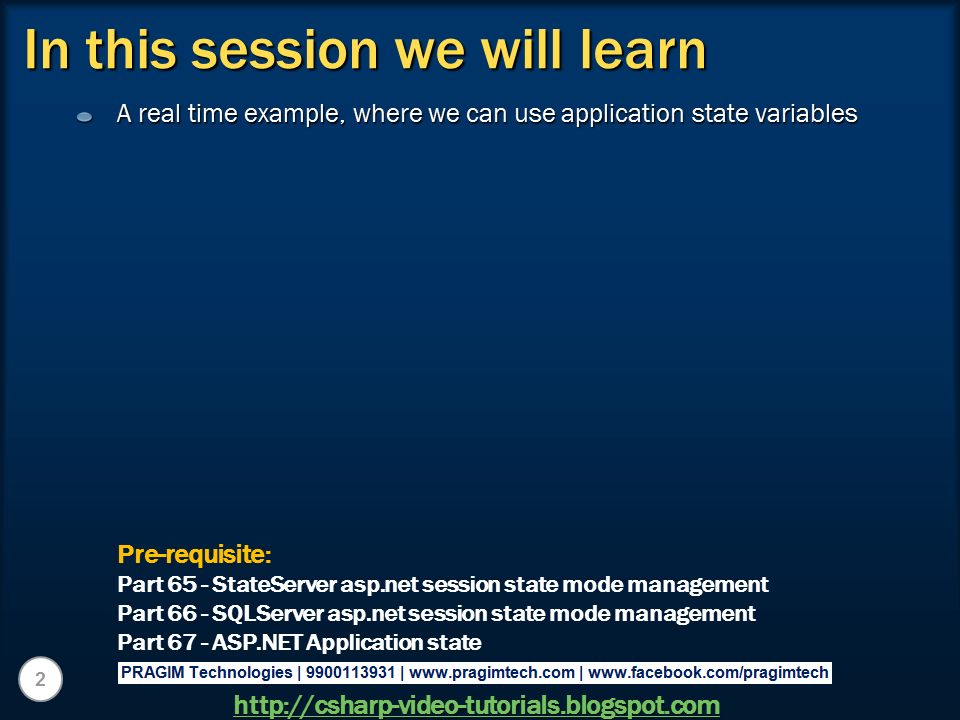 In this session we will learn

A real time example, where we can use application state variables

Pre-requisite:
Part 65 - StateServer asp.net session state mode management
Part 66 - SQLServer asp.net session state mode management
Part 67 - ASP.NET Application state

2

PRAGIM Technologies | 9900113931 | www.pragimtech.com | www.facebook.com/pragimtech

http://csharp-video-tutorials.blogspot.com